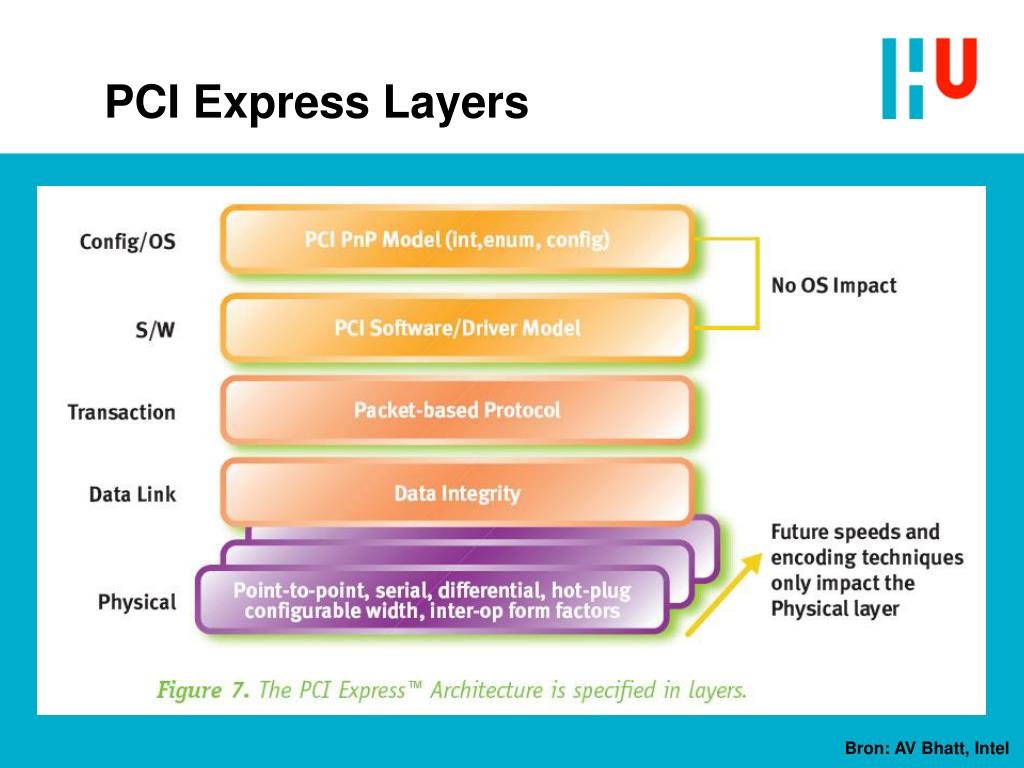 PCI Express Layers

HU

Config/OS

PCI PnP Model (int,enum, config)

S/W

PCI Software/Driver Model

No OS Impact

Transaction

Packet-based Protocol

Data Link

Data Integrity

Physical

Point-to-point, serial, differential, hot-plug configurable width, inter-op form factors

Future speeds and encoding techniques only impact the Physical layer

Figure 7. The PCI Express™ Architecture is specified in layers.

Bron: AV Bhatt, Intel